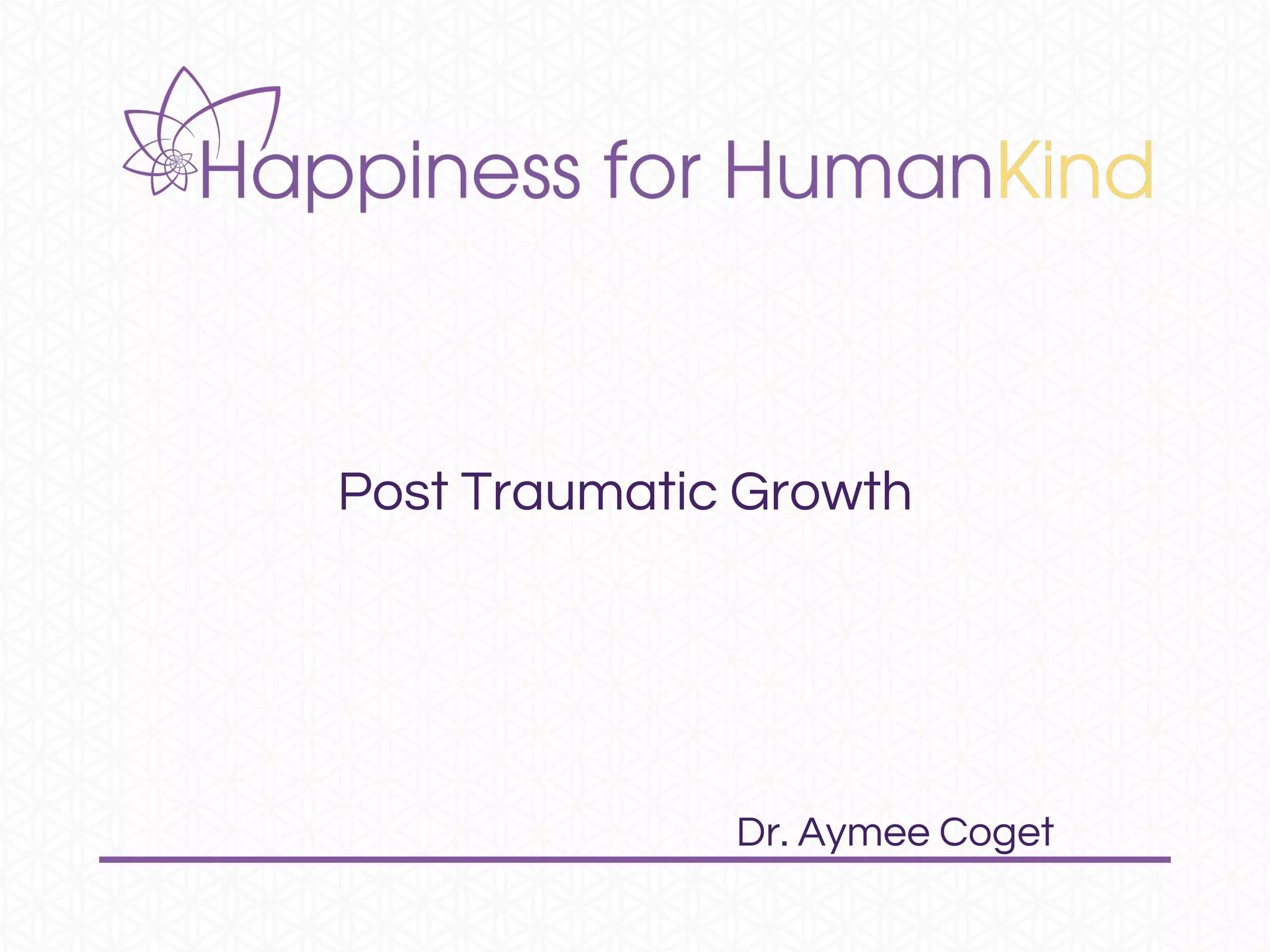 Happiness for HumanKind

Post Traumatic Growth

Dr. Aymee Coget